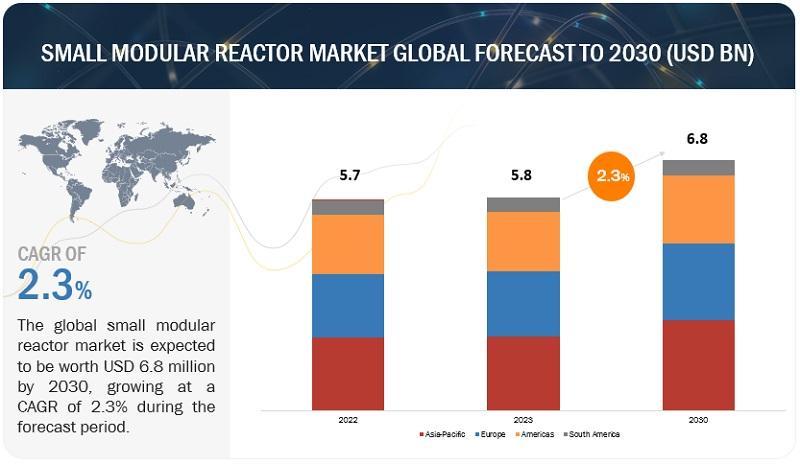 SMALL MODULAR REACTOR MARKET GLOBAL FORECAST TO 2030 (USD BN)

CAGR OF

2.3%

The global small modular reactor market is expected to be worth USD 6.8 million by 2030, growing at a CAGR of 2.3% during the forecast period.

5.7

5.8

2.3%

6.8

2022

2023

2030

Asia-Pacific Europe Americas South America